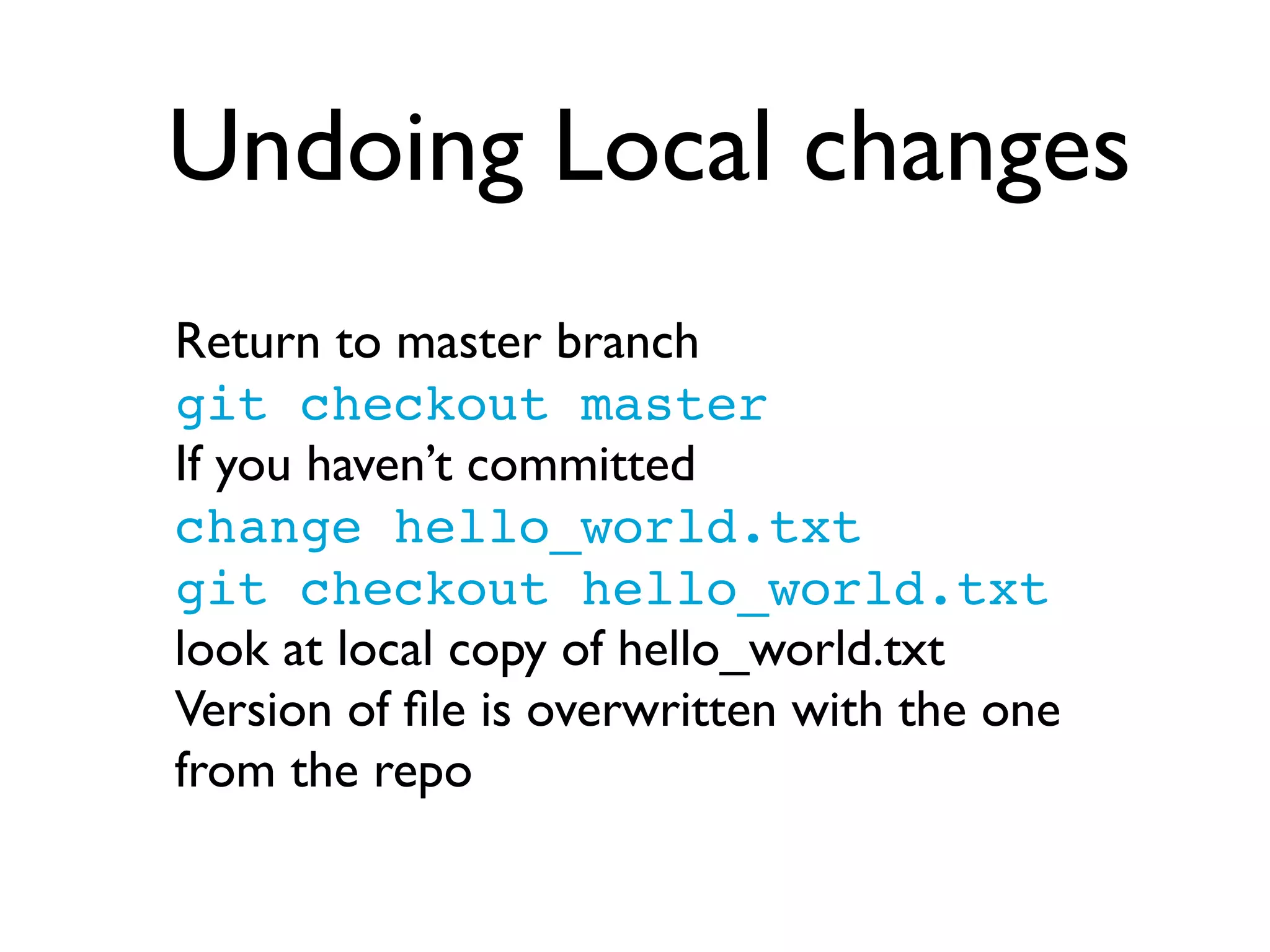 Undoing Local changes

Return to master branch

git checkout master

If you haven’t committed

change hello_world.txt

git checkout hello_world.txt

look at local copy of hello_world.txt

Version of file is overwritten with the one from the repo